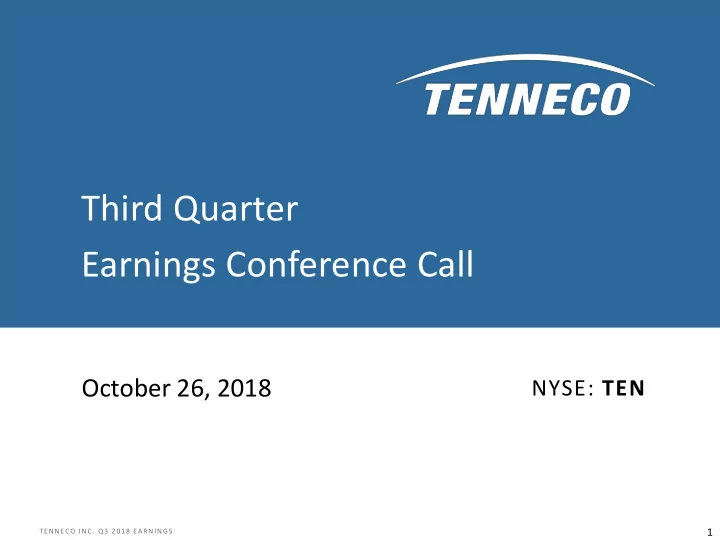 TENNECO

Third Quarter
Earnings Conference Call

October 26, 2018

NYSE: TEN

TENNECO INC. Q3 2018 EARNINGS

1